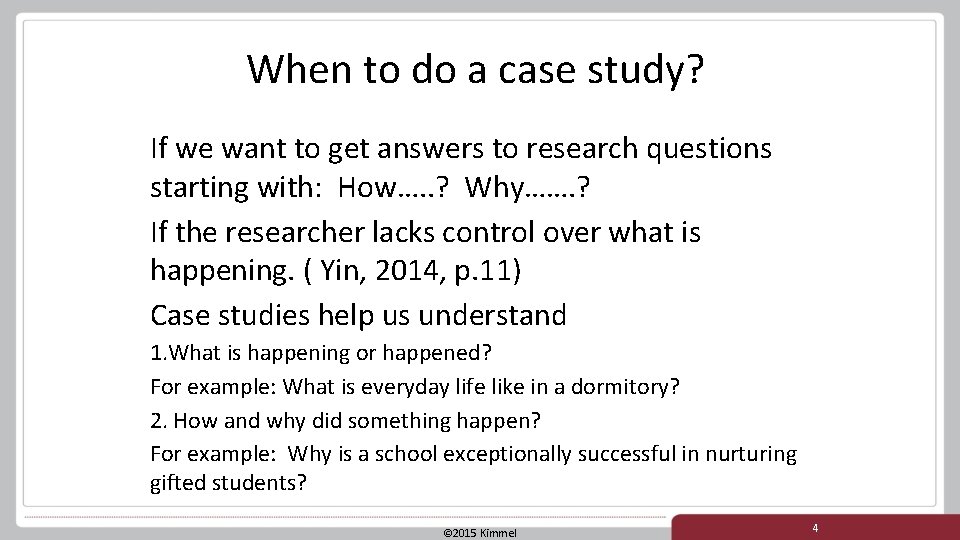 When to do a case study?

If we want to get answers to research questions starting with: How…..? Why…….?

If the researcher lacks control over what is happening. ( Yin, 2014, p.11)

Case studies help us understand

1.What is happening or happened?

For example: What is everyday life like in a dormitory?

2. How and why did something happen?

For example: Why is a school exceptionally successful in nurturing gifted students?

©2015 Kimmel

4